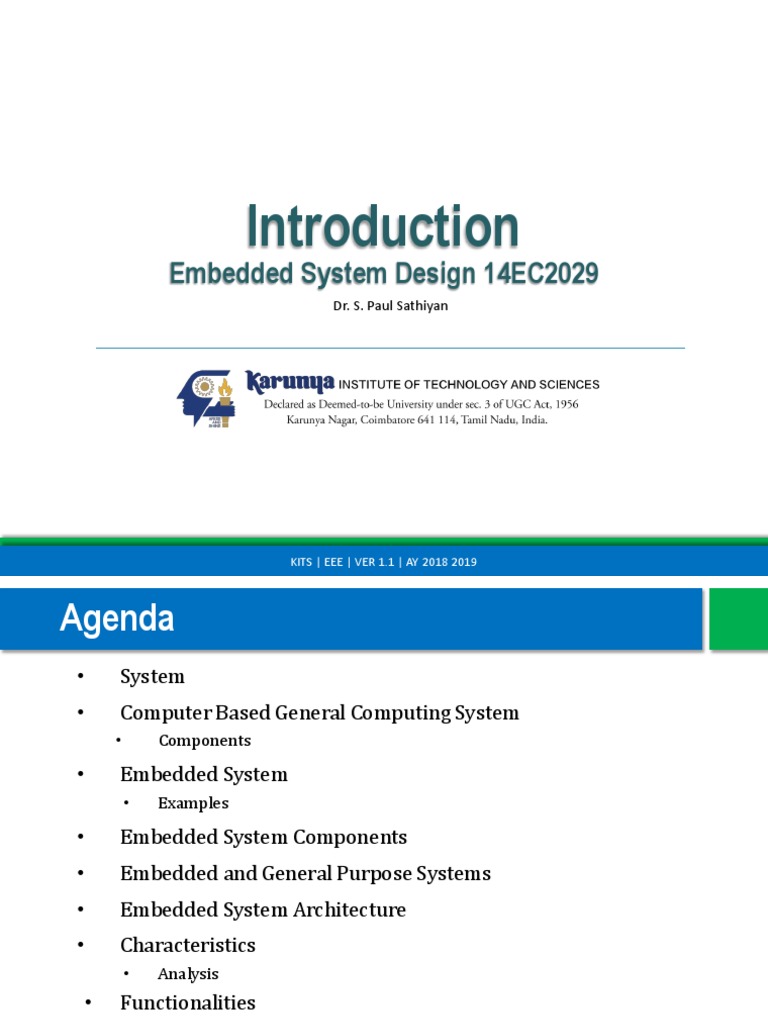 Introduction
Embedded System Design 14EC2029

Dr. S. Paul Sathiyan

Karunya INSTITUTE OF TECHNOLOGY AND SCIENCES
Declared as Deemed-to-be University under sec. 3 of UGC Act, 1956
Karunya Nagar, Coimbatore 641 114, Tamil Nadu, India.

KITS | EEE | VER 1.1 | AY 2018 2019

Agenda

• System
• Computer Based General Computing System
  • Components
• Embedded System
  • Examples
• Embedded System Components
• Embedded and General Purpose Systems
• Embedded System Architecture
• Characteristics
  • Analysis
• Functionalities